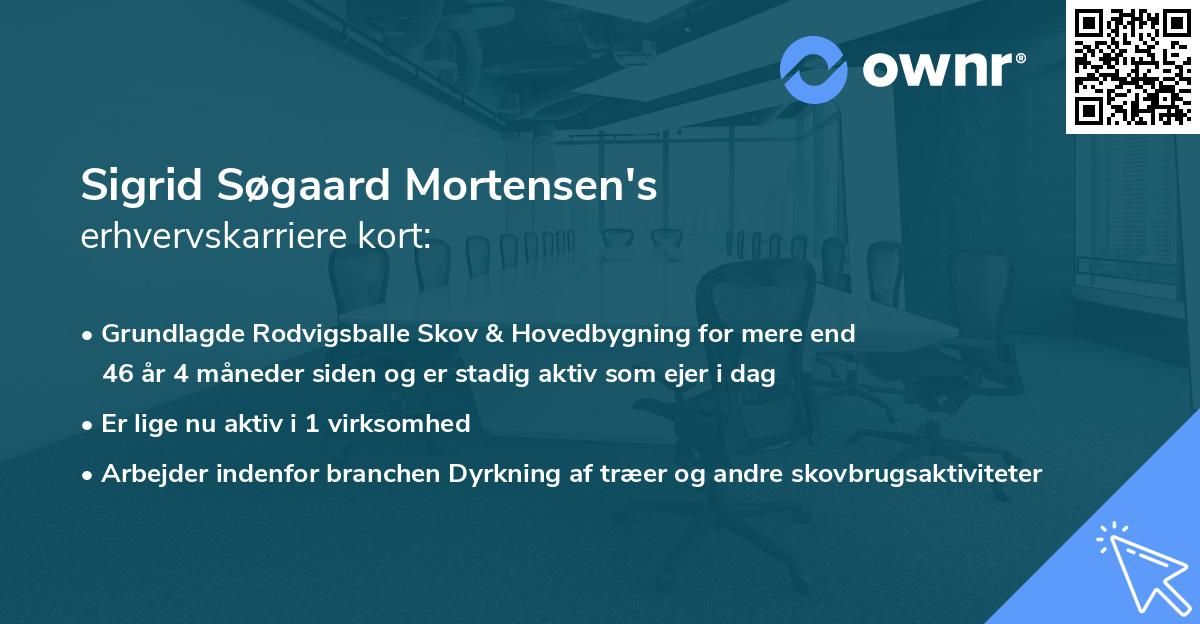 ownr®

Sigrid Søgaard Mortensen's
erhvervskarriere kort:

• Grundlagde Rodvigsballe Skov & Hovedbygning for mere end 46 år 4 måneder siden og er stadig aktiv som ejer i dag
• Er lige nu aktiv i 1 virksomhed
• Arbejder indenfor branchen Dyrkning af træer og andre skovbrugsaktiviteter